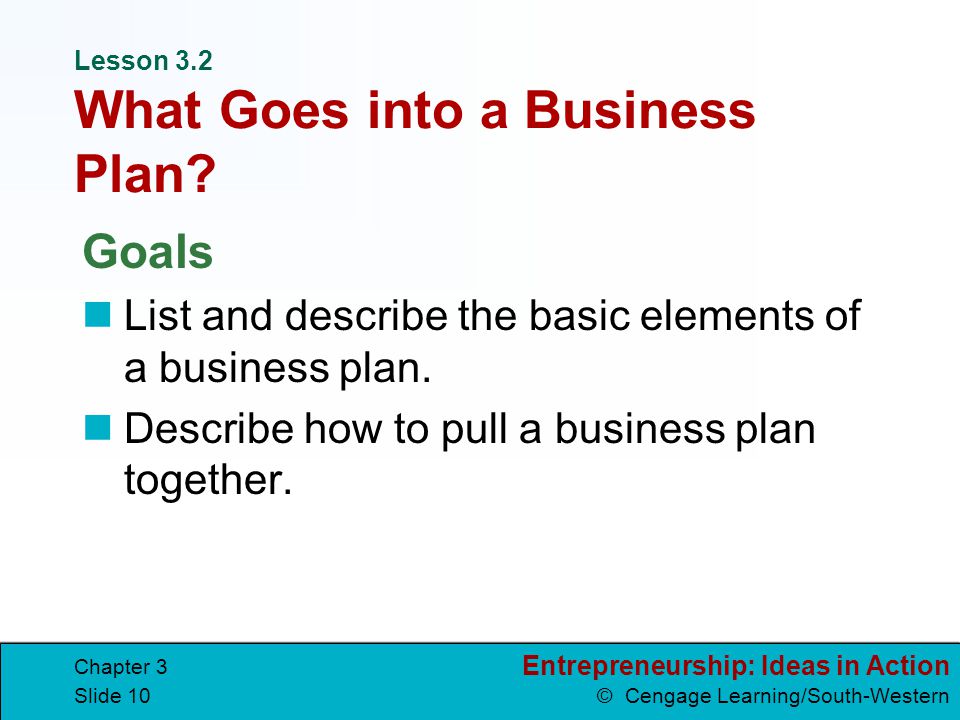 Lesson 3.2
What Goes into a Business Plan?

Goals

List and describe the basic elements of a business plan.

Describe how to pull a business plan together.

Chapter 3
Slide 10

Entrepreneurship: Ideas in Action
© Cengage Learning/South-Western